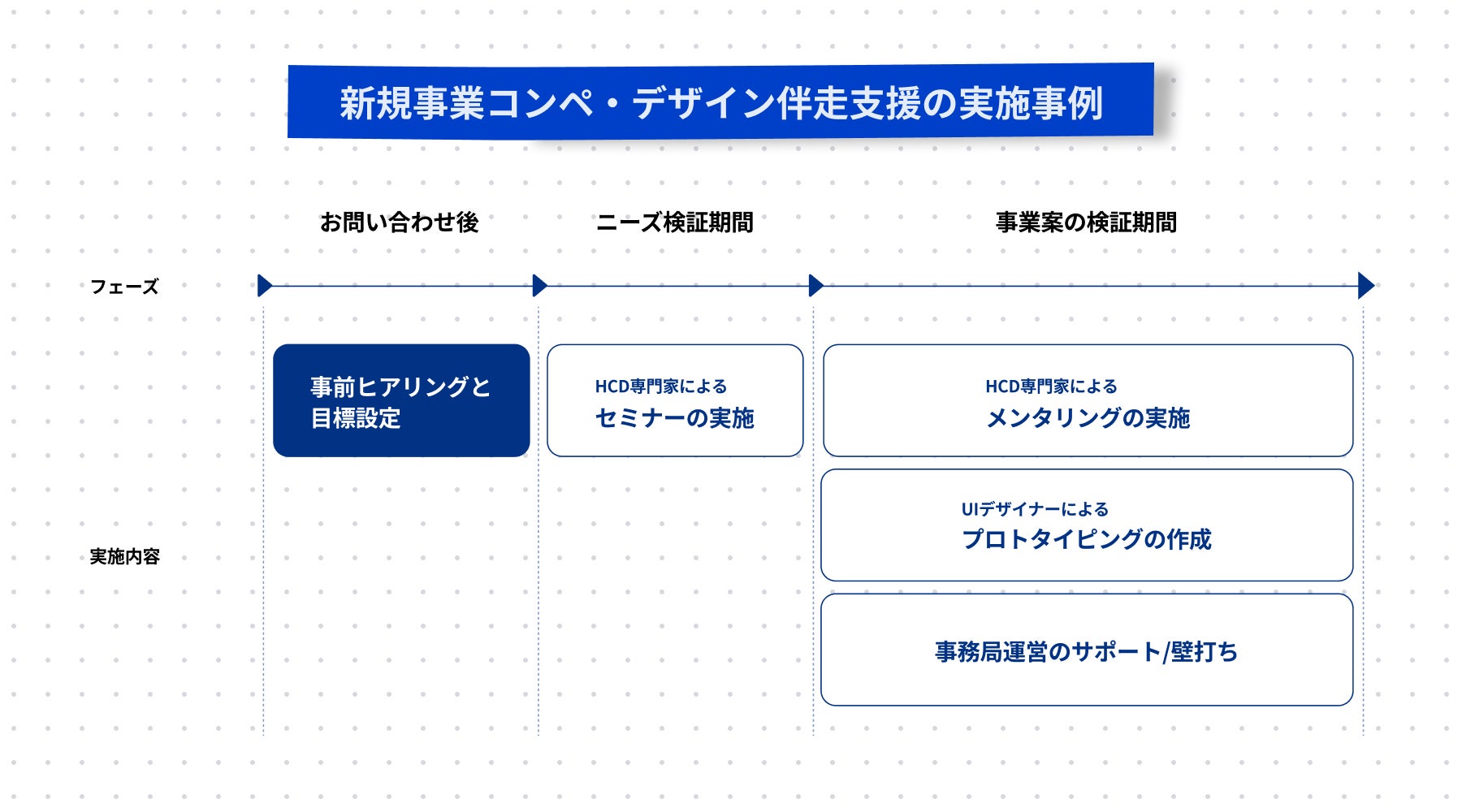 新規事業コンペ・デザイン伴走支援の実施事例

お問い合わせ後

ニーズ検証期間

事業案の検証期間

フェーズ

実施内容

事前ヒアリングと目標設定

HCD専門家による
セミナーの実施

HCD専門家による
メンタリングの実施

UIデザイナーによる
プロトタイピングの作成

事務局運営のサポート/壁打ち